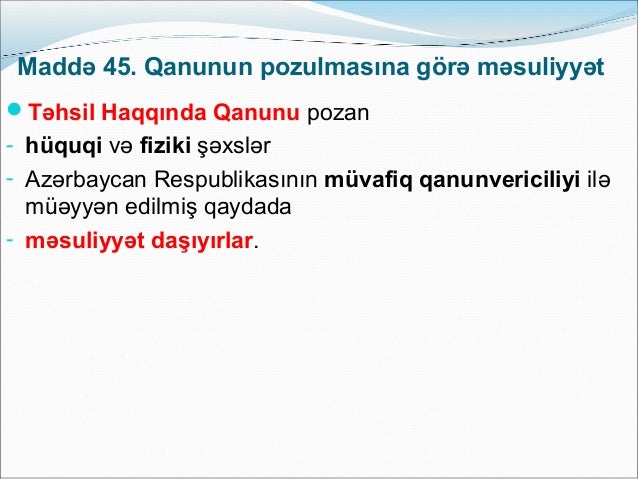 Maddə 45. Qanunun pozulmasına görə məsuliyyət

Təhsil Haqqında Qanunu pozan

- hüquqi və fiziki şəxslər
- Azərbaycan Respublikasının müvafiq qanunvericiliyi ilə müəyyən edilmiş qaydada
- məsuliyyət daşıyırlar.